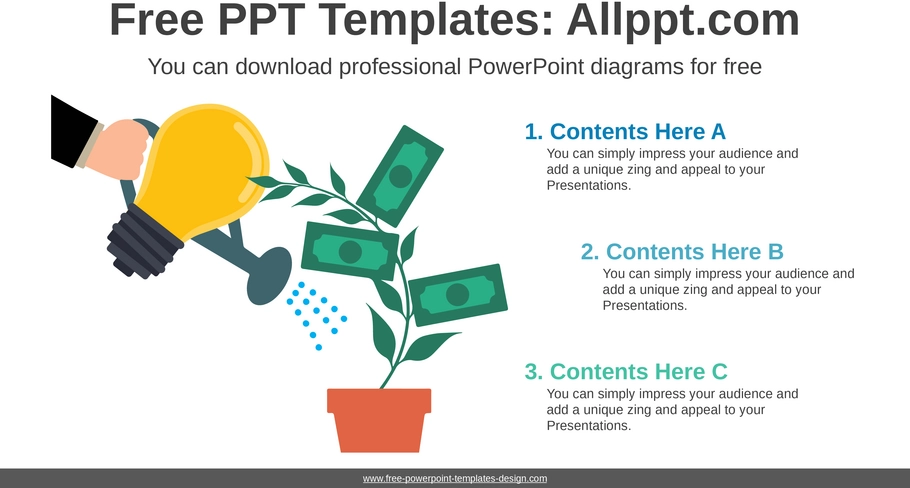 Free PPT Templates: Allppt.com

You can download professional PowerPoint diagrams for free

1. Contents Here A

You can simply impress your audience and add a unique zing and appeal to your Presentations.

2. Contents Here B

You can simply impress your audience and add a unique zing and appeal to your Presentations.

3. Contents Here C

You can simply impress your audience and add a unique zing and appeal to your Presentations.

www.free-powerpoint-templates-design.com